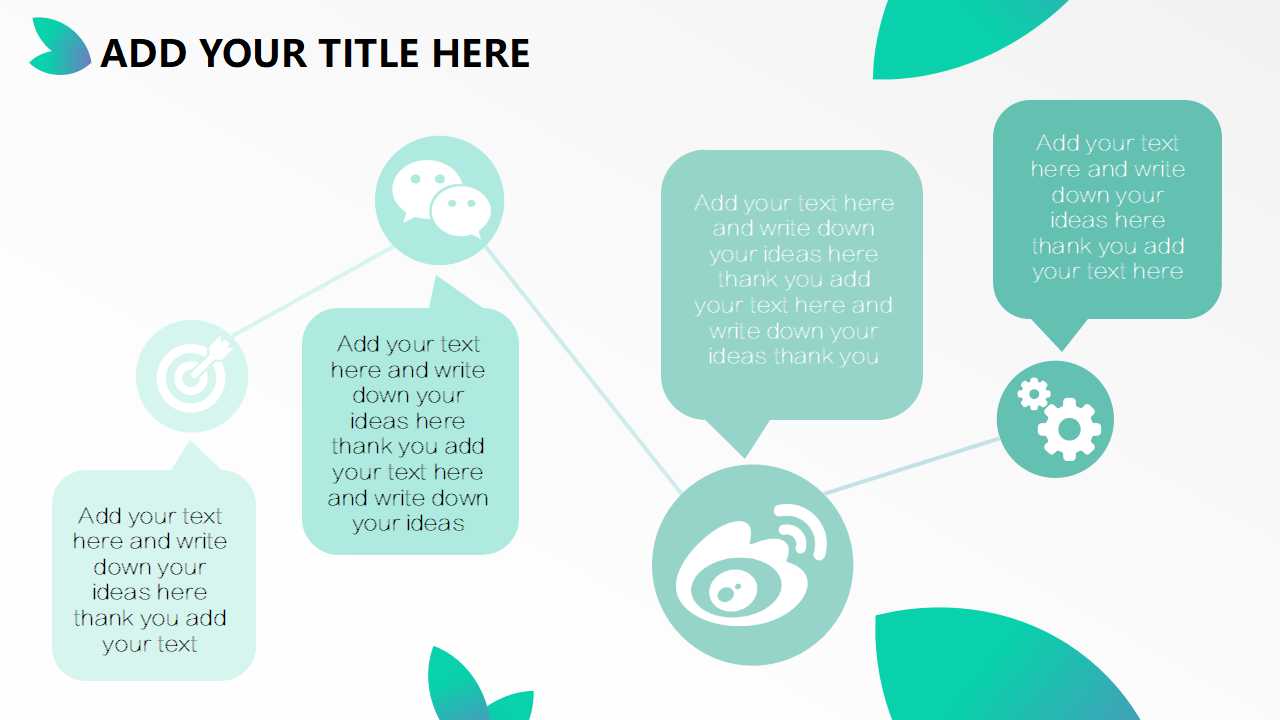 ADD YOUR TITLE HERE

Add your text here and write down your ideas here thank you add your text

Add your text here and write down your ideas here thank you add your text here and write down your ideas

Add your text here and write down your ideas here thank you add your text here and write down your ideas thank you

Add your text here and write down your ideas here thank you add your text here